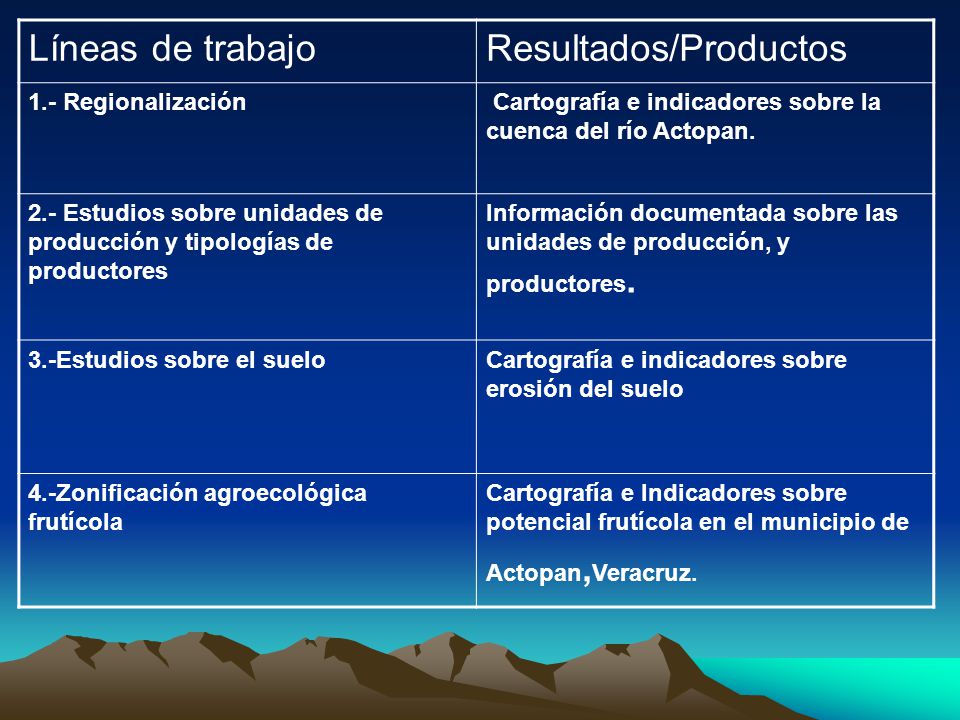 | Líneas de trabajo | Resultados/Productos |
|---|---|
| 1.- Regionalización | Cartografía e indicadores sobre la cuenca del río Actopan. |
| 2.- Estudios sobre unidades de producción y tipologías de productores | Información documentada sobre las unidades de producción, y productores. |
| 3.-Estudios sobre el suelo | Cartografía e indicadores sobre erosión del suelo |
| 4.-Zonificación agroecológica frutícola | Cartografía e Indicadores sobre potencial frutícola en el municipio de Actopan,Veracruz. |